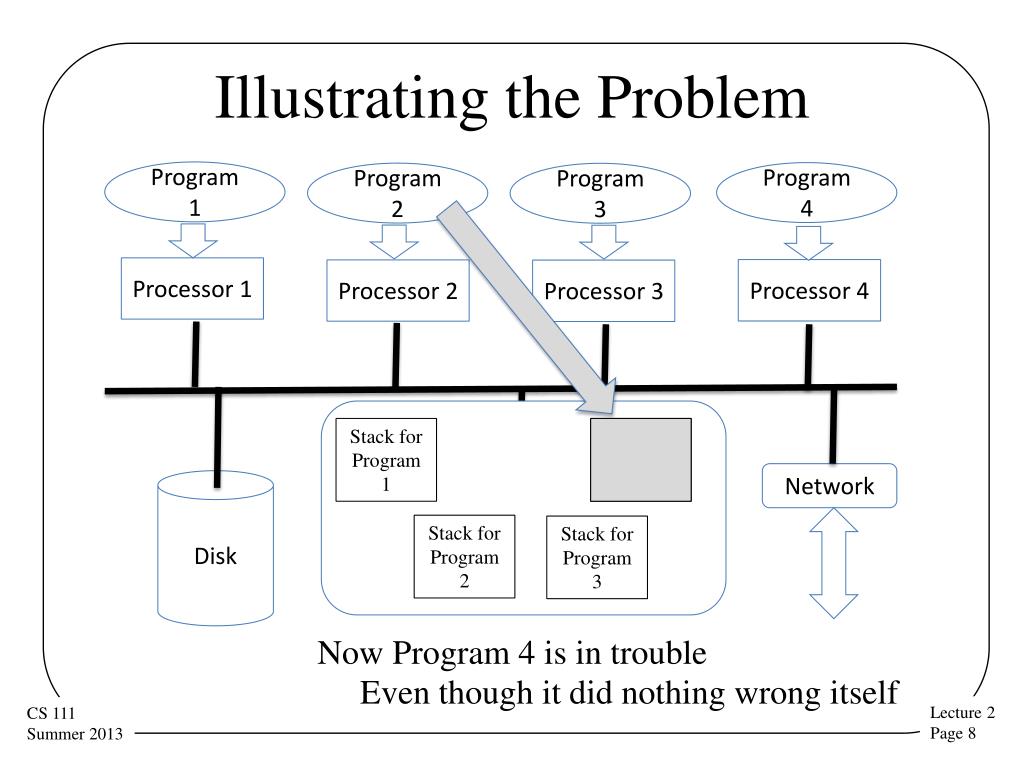 Illustrating the Problem

Program 1

Program 2

Program 3

Program 4

Processor 1

Processor 2

Processor 3

Processor 4

Stack for Program 1

Stack for Program 2

Stack for Program 3

Disk

Network

Now Program 4 is in trouble
Even though it did nothing wrong itself

CS 111
Summer 2013

Lecture 2
Page 8